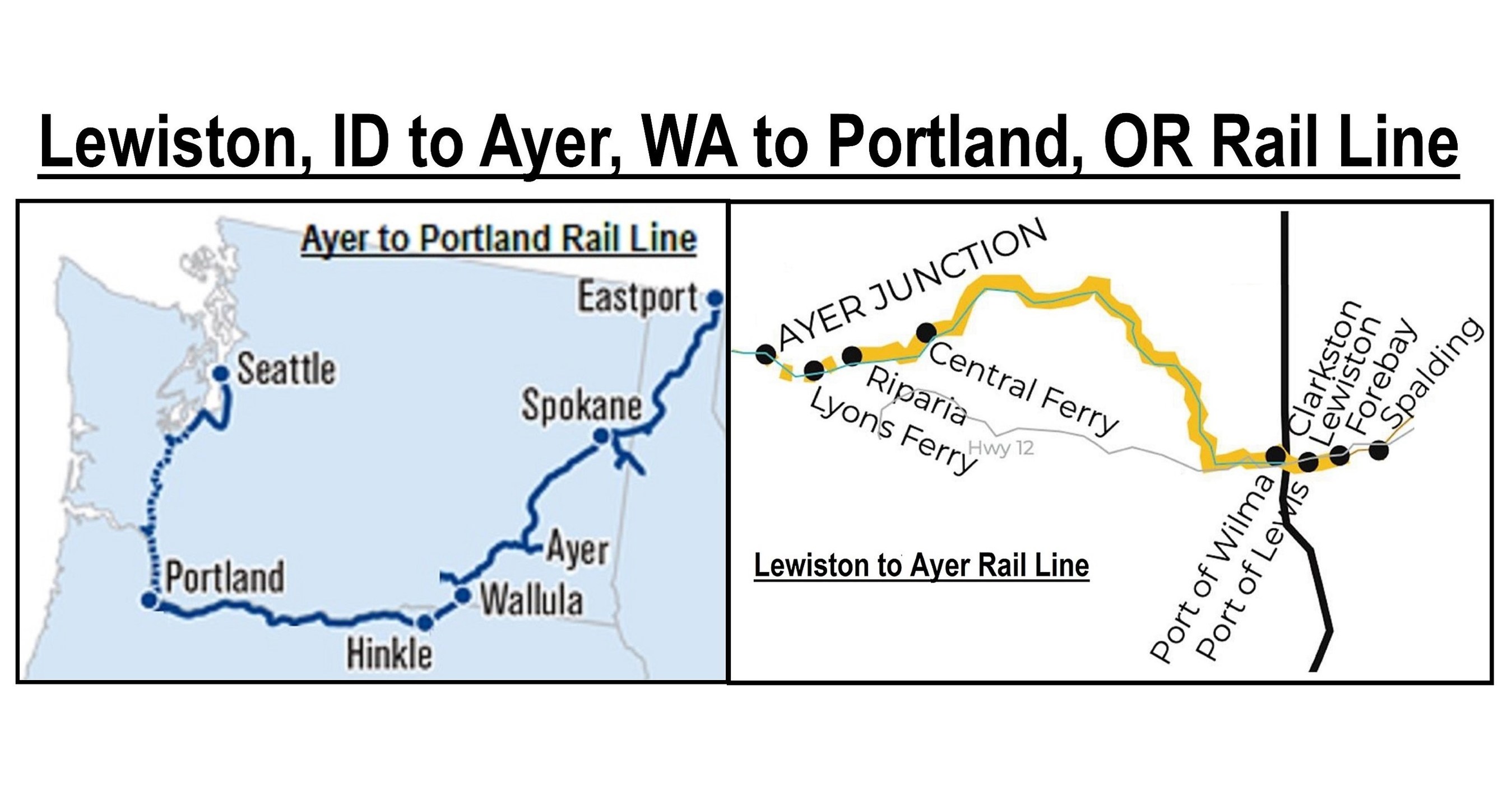 Lewiston, ID to Ayer, WA to Portland, OR Rail Line

Ayer to Portland Rail Line

Eastport

Seattle

Spokane

Ayer

Portland

Wallula

Hinkle

AYER JUNCTION

Central Ferry

Riparia

Lyons Ferry

Hwy 12

Clarkston

Lewiston

Forebay

Spalding

Port of Wilma

Port of Lewis

Lewiston to Ayer Rail Line